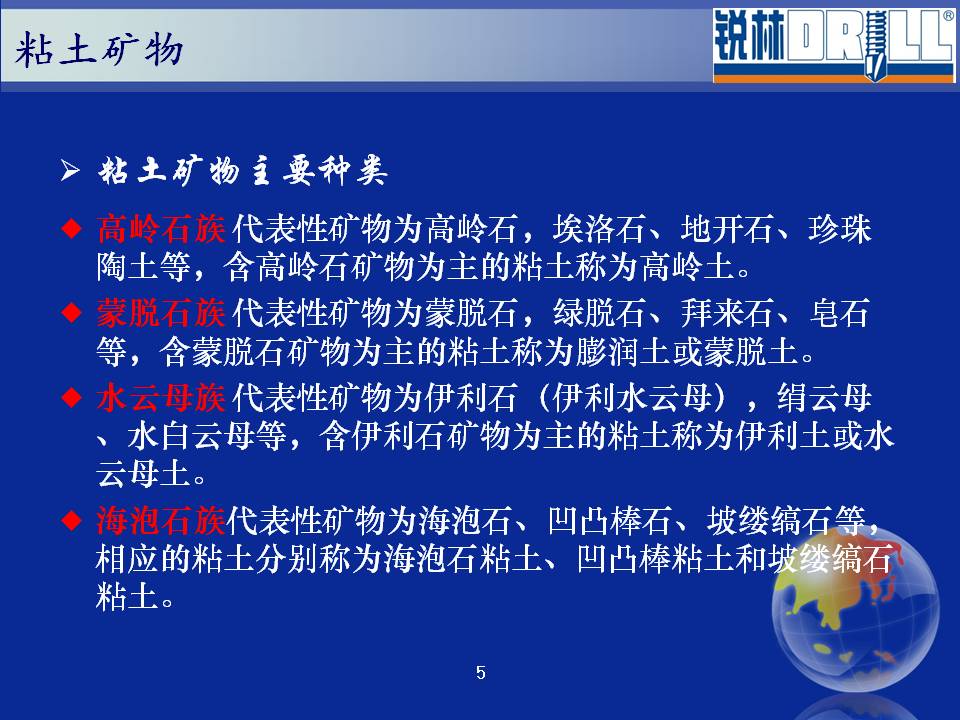 粘土矿物

锐林DRILL®

➢ 粘土矿物主要种类

◆ 高岭石族 代表性矿物为高岭石，埃洛石、地开石、珍珠陶土等，含高岭石矿物为主的粘土称为高岭土。

◆ 蒙脱石族 代表性矿物为蒙脱石，绿脱石、拜来石、皂石等，含蒙脱石矿物为主的粘土称为膨润土或蒙脱土。

◆ 水云母族 代表性矿物为伊利石（伊利水云母），绢云母、水白云母等，含伊利石矿物为主的粘土称为伊利土或水云母土。

◆ 海泡石族代表性矿物为海泡石、凹凸棒石、坡缕缟石等，相应的粘土分别称为海泡石粘土、凹凸棒粘土和坡缕缟石粘土。

5